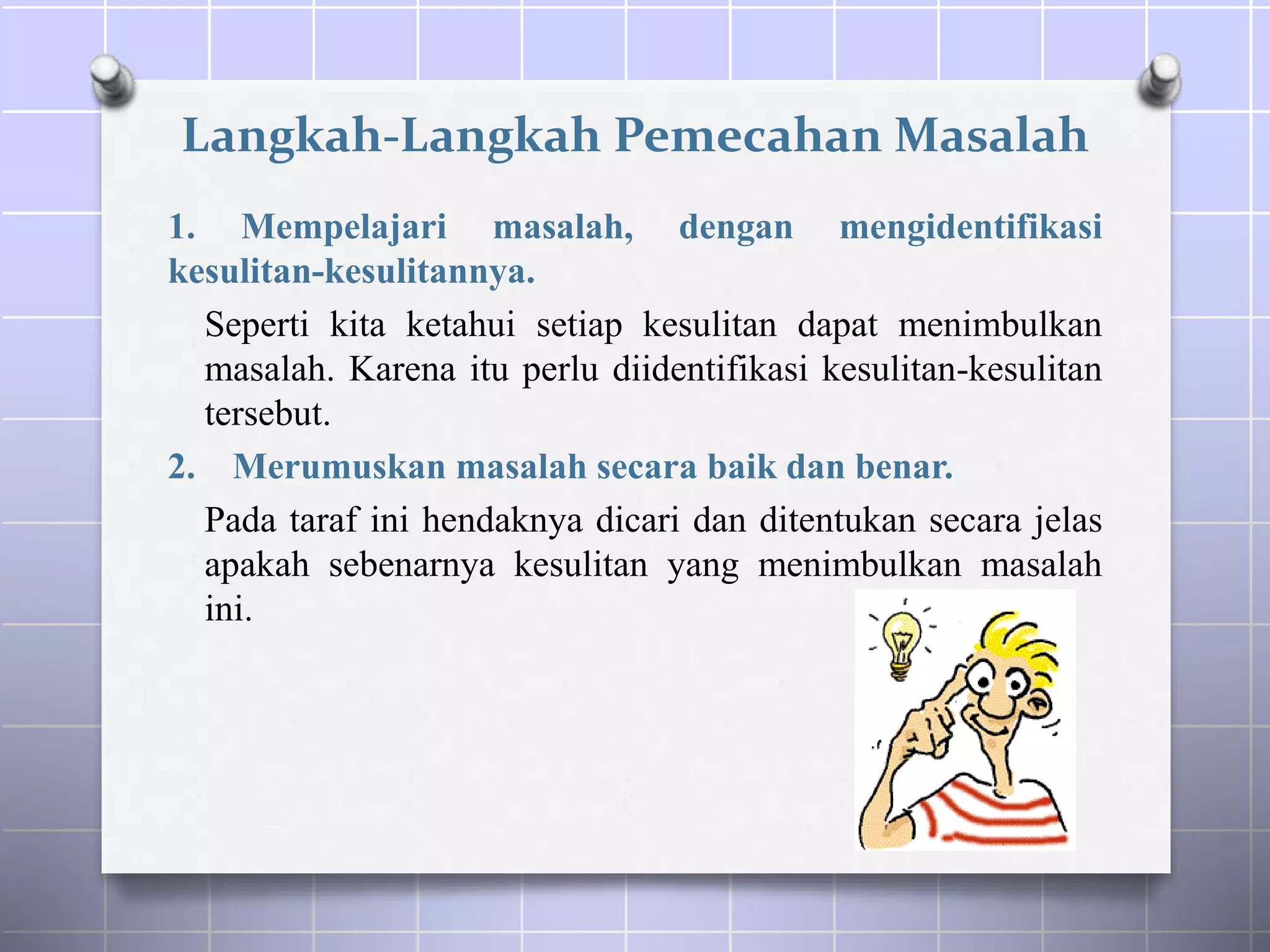 Langkah-Langkah Pemecahan Masalah

1. Mempelajari masalah, dengan mengidentifikasi kesulitan-kesulitannya.

Seperti kita ketahui setiap kesulitan dapat menimbulkan masalah. Karena itu perlu diidentifikasi kesulitan-kesulitan tersebut.

2. Merumuskan masalah secara baik dan benar.

Pada taraf ini hendaknya dicari dan ditentukan secara jelas apakah sebenarnya kesulitan yang menimbulkan masalah ini.